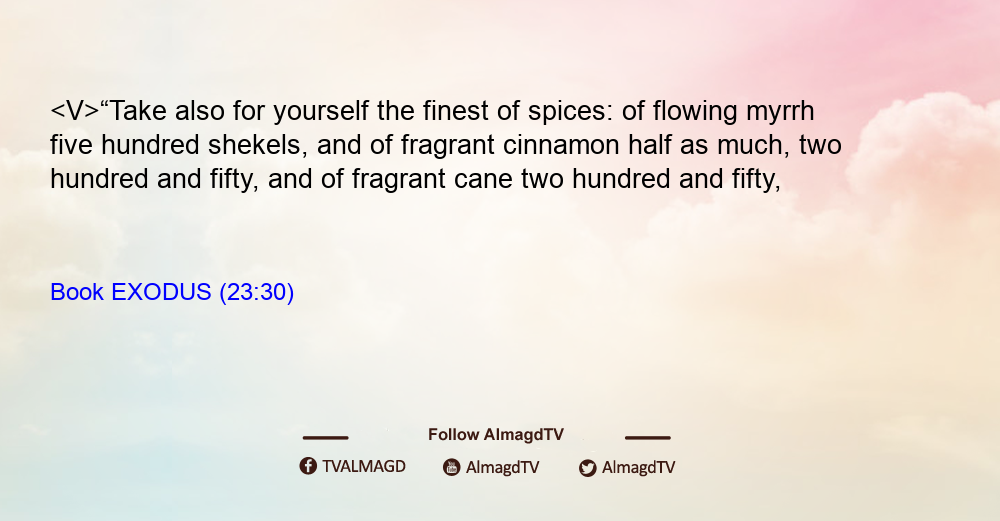 <V>“Take also for yourself the finest of spices: of flowing myrrh five hundred shekels, and of fragrant cinnamon half as much, two hundred and fifty, and of fragrant cane two hundred and fifty,

Book EXODUS (23:30)

Follow AlmagdTV

TVALMAGD AlmagdTV AlmagdTV